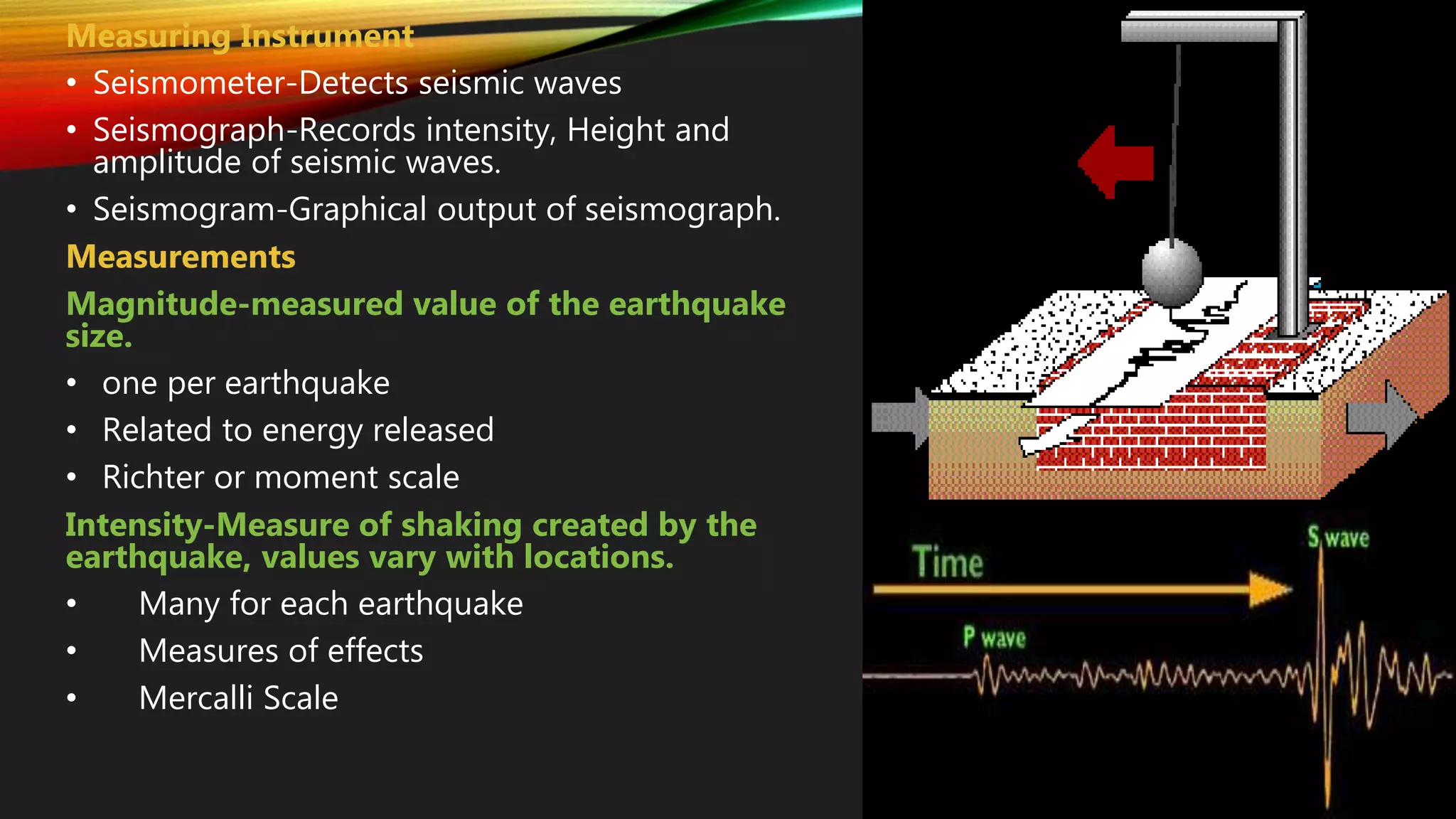 Measuring Instrument

• Seismometer-Detects seismic waves

• Seismograph-Records intensity, Height and amplitude of seismic waves.

• Seismogram-Graphical output of seismograph.

Measurements

Magnitude-measured value of the earthquake size.

• one per earthquake

• Related to energy released

• Richter or moment scale

Intensity-Measure of shaking created by the earthquake, values vary with locations.

• Many for each earthquake

• Measures of effects

• Mercalli Scale

Time

S wave

P wave